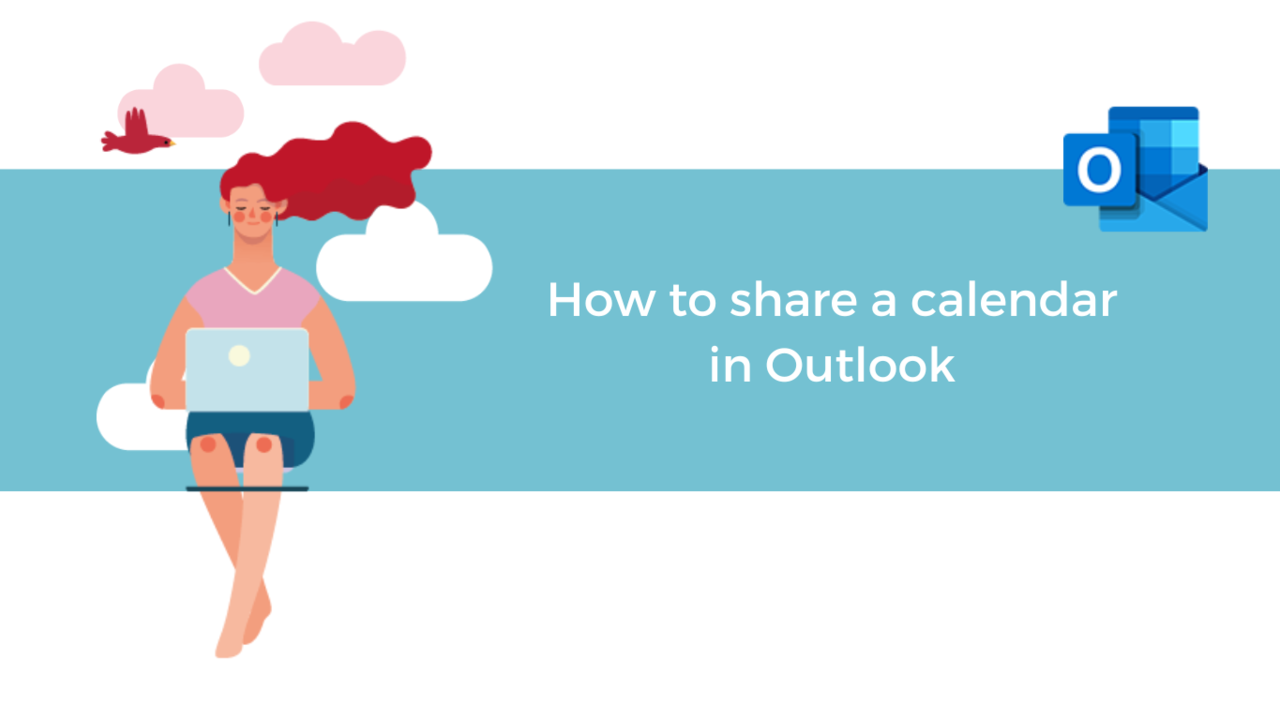 O

How to share a calendar in Outlook